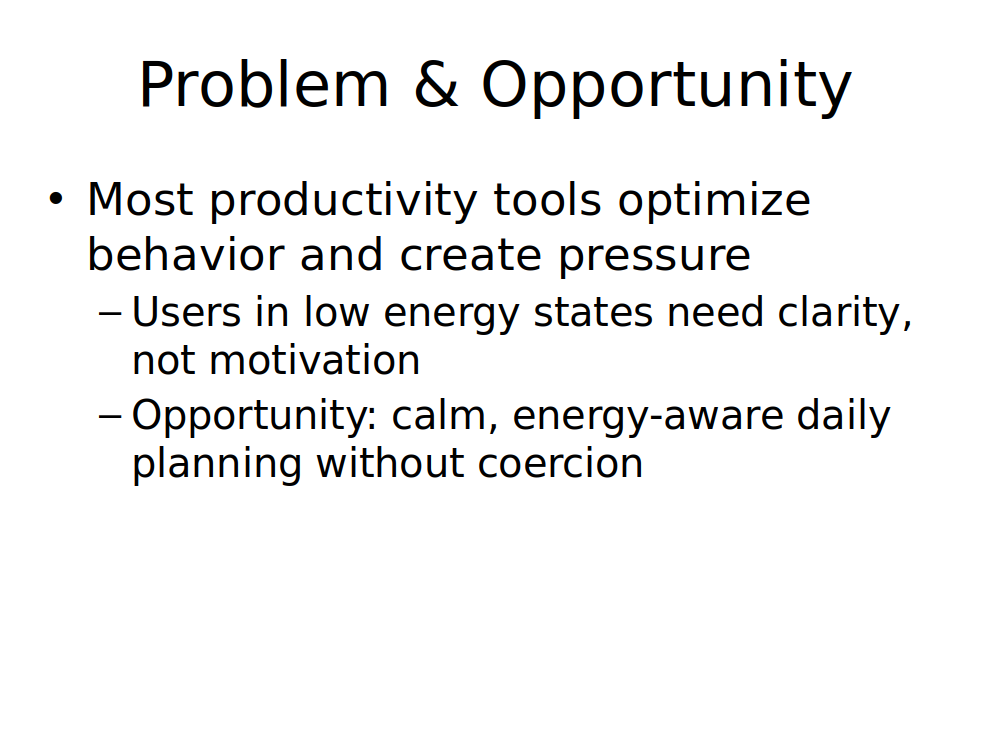 Problem & Opportunity

• Most productivity tools optimize behavior and create pressure
  – Users in low energy states need clarity, not motivation
  – Opportunity: calm, energy-aware daily planning without coercion